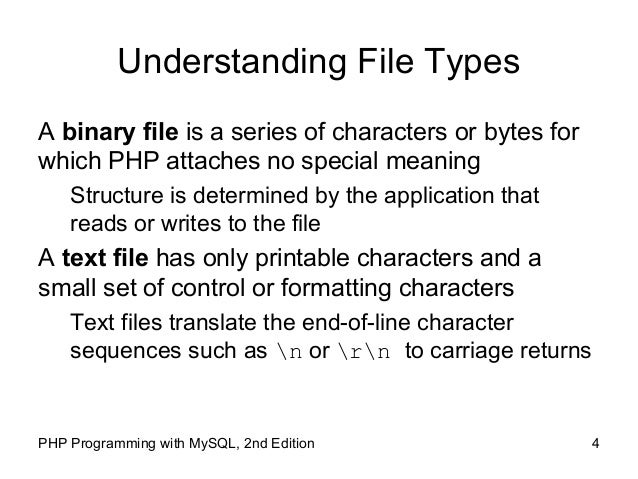 Understanding File Types

A binary file is a series of characters or bytes for which PHP attaches no special meaning

Structure is determined by the application that reads or writes to the file

A text file has only printable characters and a small set of control or formatting characters

Text files translate the end-of-line character sequences such as \n or \r\n to carriage returns

PHP Programming with MySQL, 2nd Edition

4